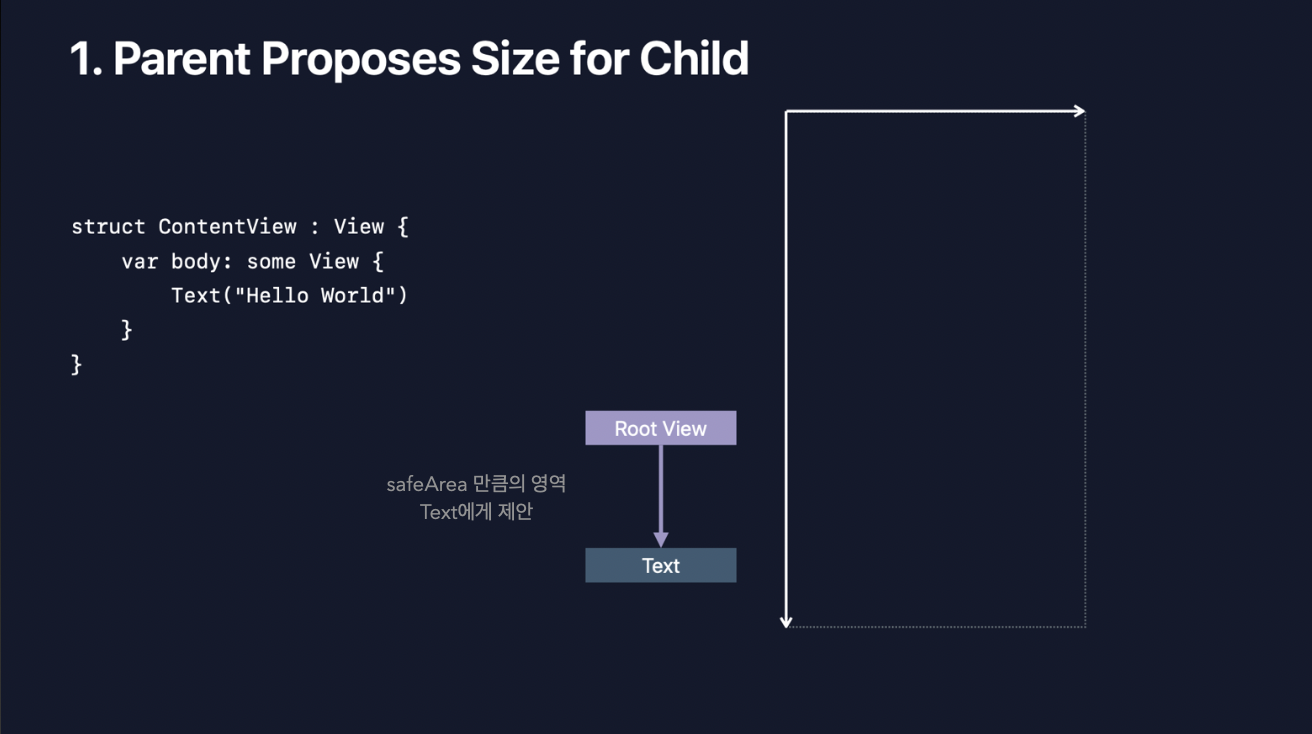 1. Parent Proposes Size for Child

struct ContentView : View {
    var body: some View {
        Text("Hello World")
    }
}

Root View

safeArea 만큼의 영역
Text에게 제안

Text